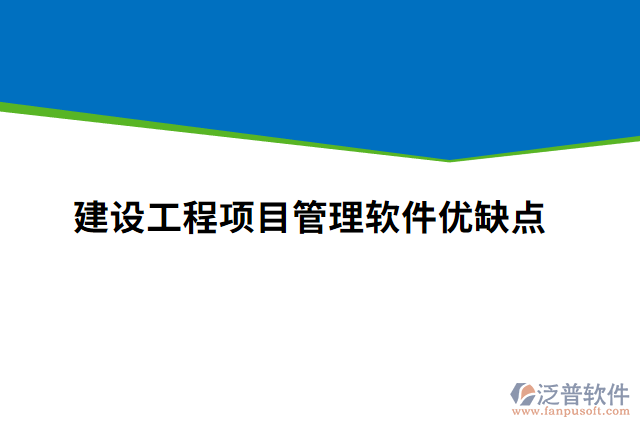 建设工程项目管理软件优缺点

泛普软件
www.fanpusoft.com